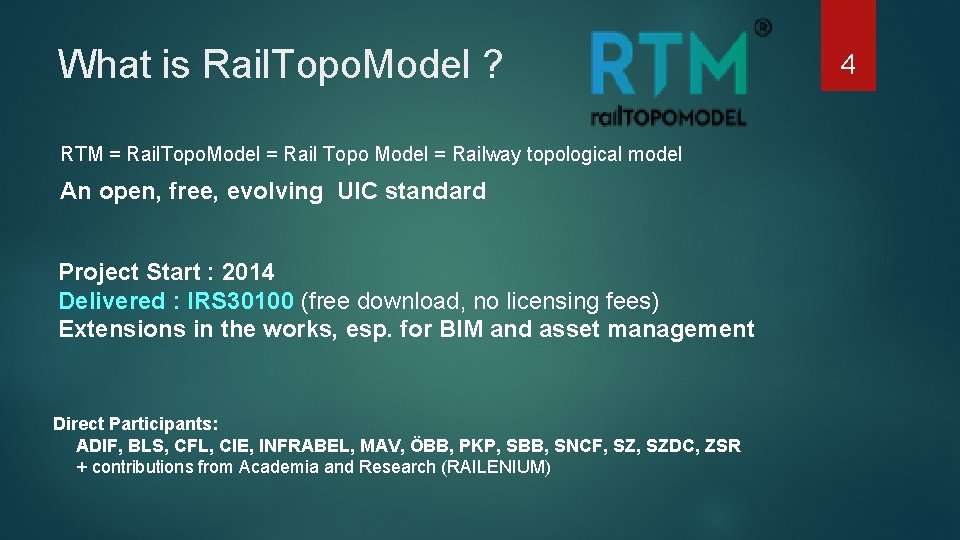 What is RailTopoModel ?

RTM®
railTOPOMODEL

4

RTM = RailTopoModel = Rail Topo Model = Railway topological model

An open, free, evolving UIC standard

Project Start : 2014
Delivered : IRS30100 (free download, no licensing fees)
Extensions in the works, esp. for BIM and asset management

Direct Participants:
ADIF, BLS, CFL, CIE, INFRABEL, MAV, ÖBB, PKP, SBB, SNCF, SZ, SZDC, ZSR
+ contributions from Academia and Research (RAILENIUM)